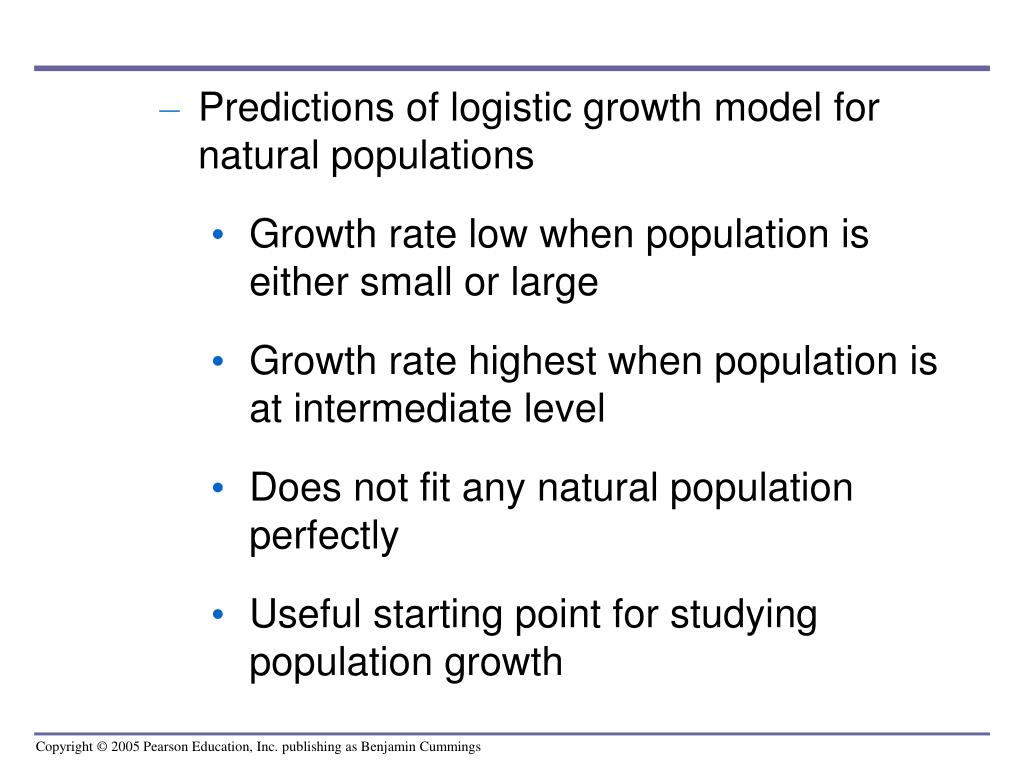 – Predictions of logistic growth model for natural populations

• Growth rate low when population is either small or large

• Growth rate highest when population is at intermediate level

• Does not fit any natural population perfectly

• Useful starting point for studying population growth

Copyright © 2005 Pearson Education, Inc. publishing as Benjamin Cummings